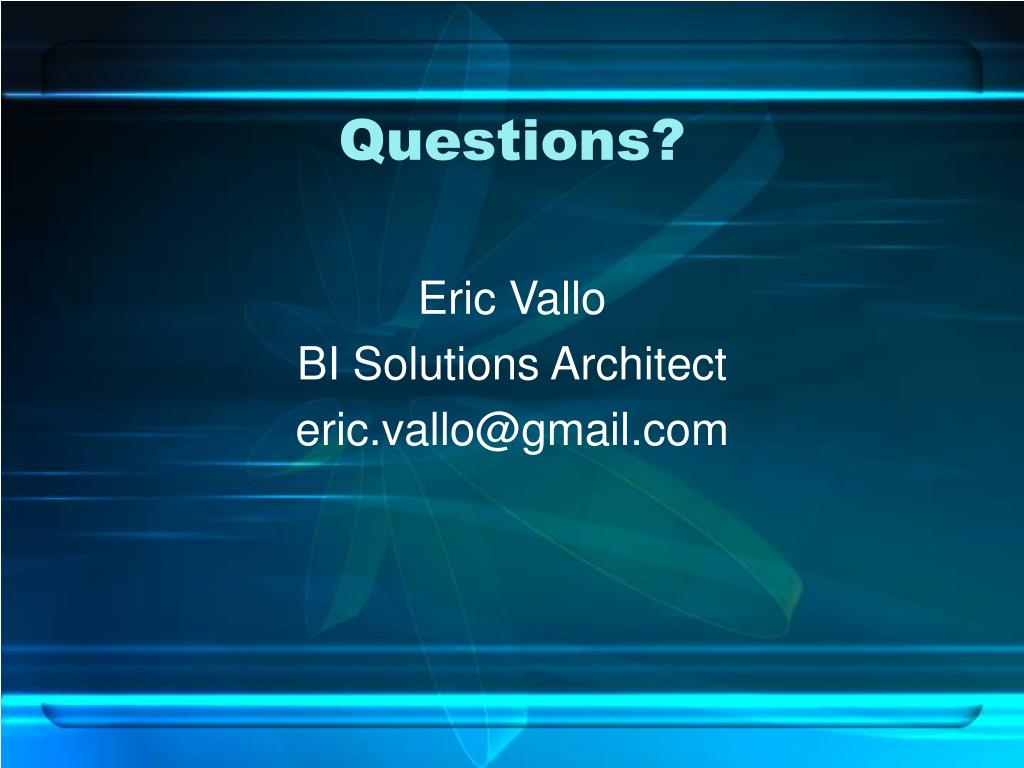 Questions?

Eric Vallo
BI Solutions Architect
eric.vallo@gmail.com